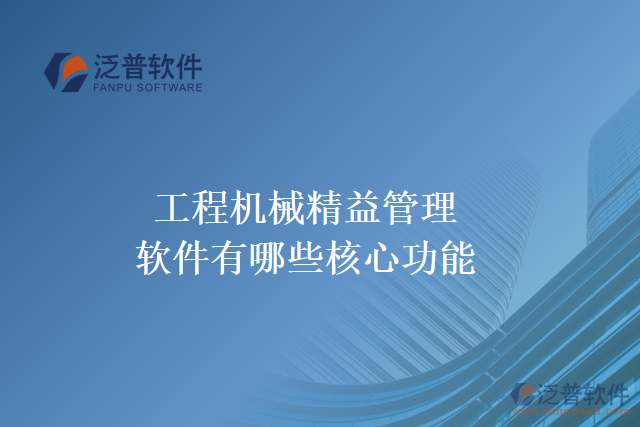 泛普软件
FANPU SOFTWARE

工程机械精益管理
软件有哪些核心功能

泛普软件
www.fanpusoft.com